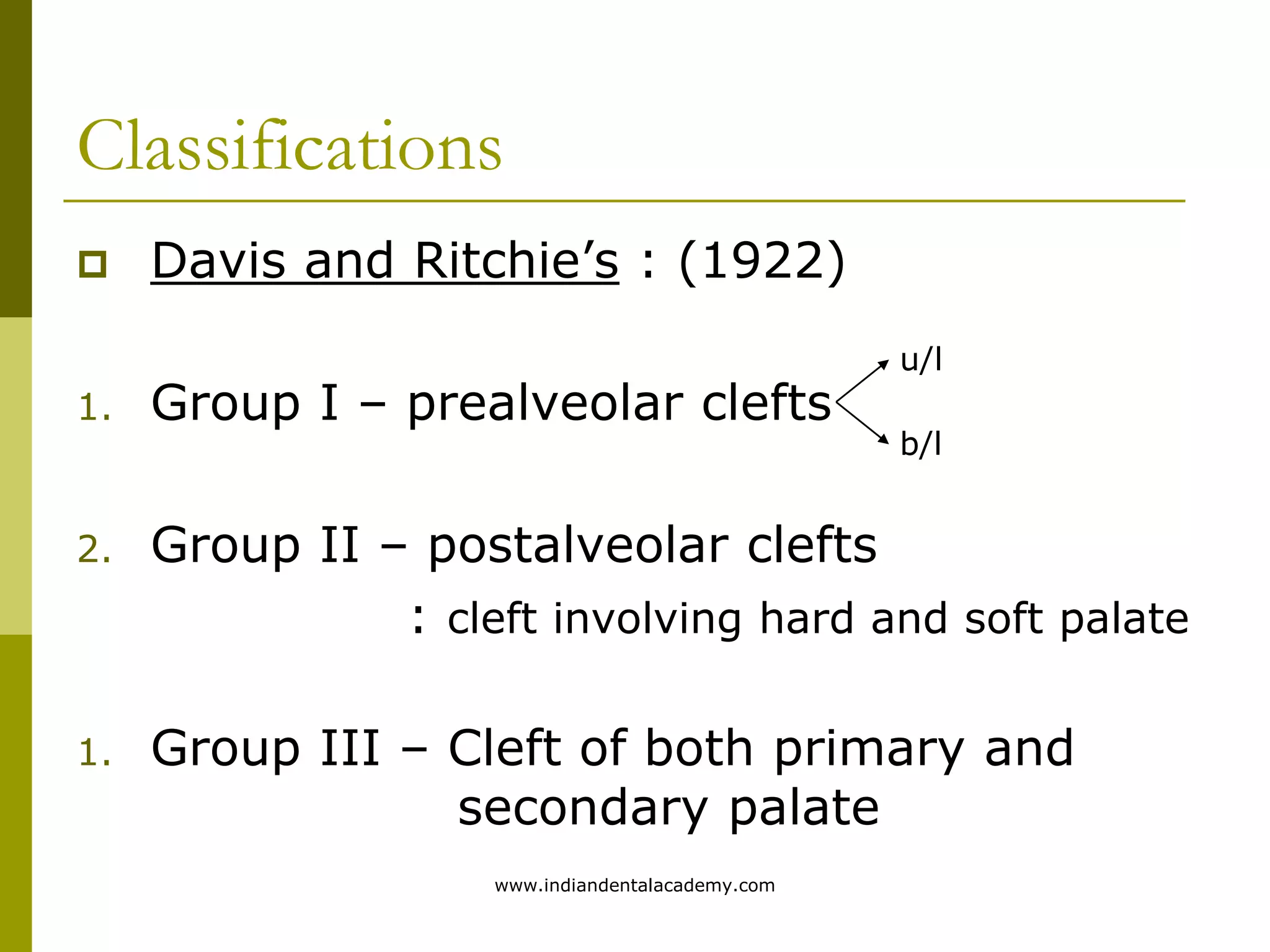 Classifications

Davis and Ritchie's : (1922)

1. Group I – prealveolar clefts

u/l

b/l

2. Group II – postalveolar clefts

: cleft involving hard and soft palate

1. Group III – Cleft of both primary and secondary palate

www.indiandentalacademy.com